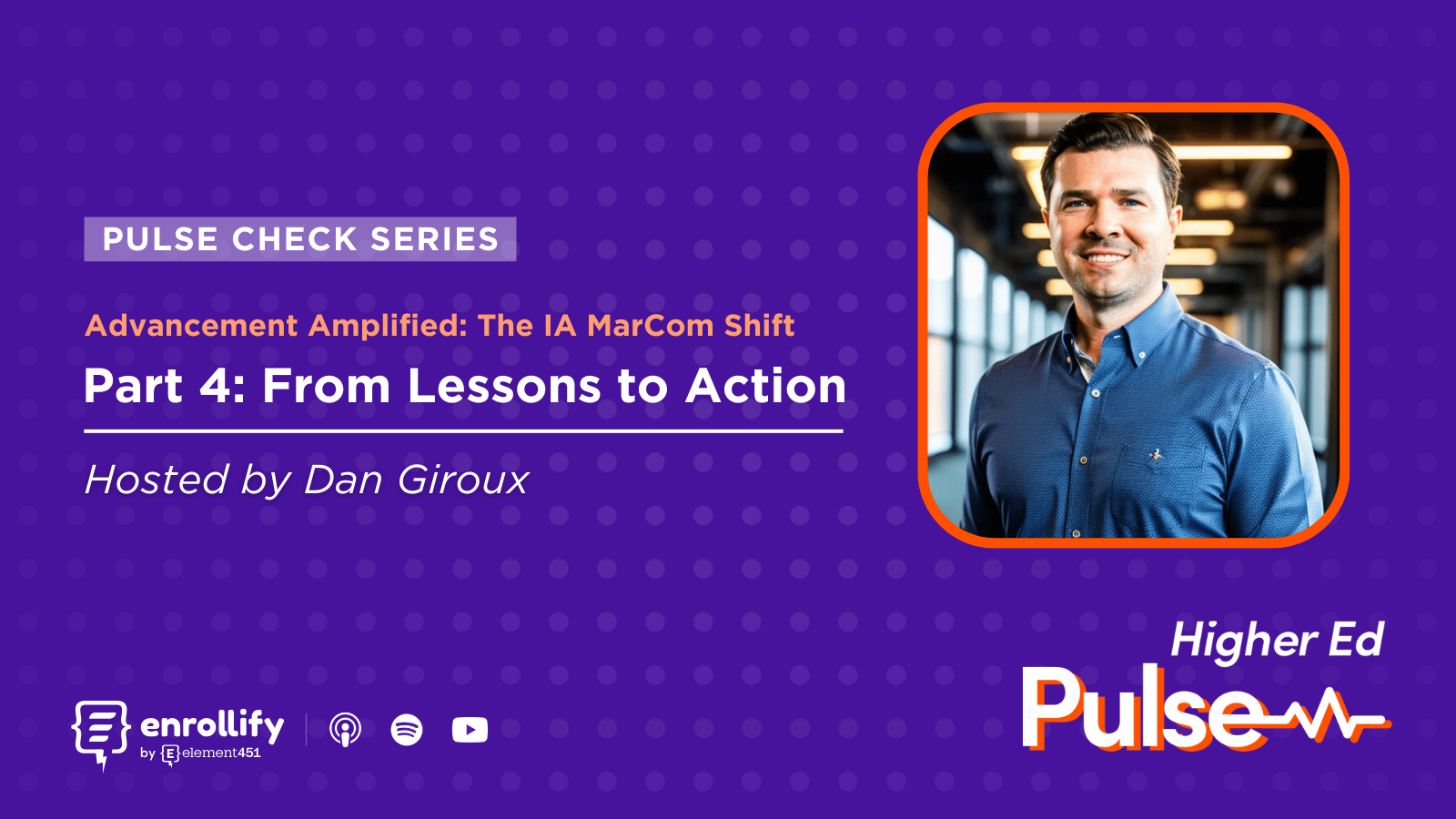 PULSE CHECK SERIES

Advancement Amplified: The IA MarCom Shift

Part 4: From Lessons to Action

Hosted by Dan Giroux

enrollify by element451

Higher Ed Pulse